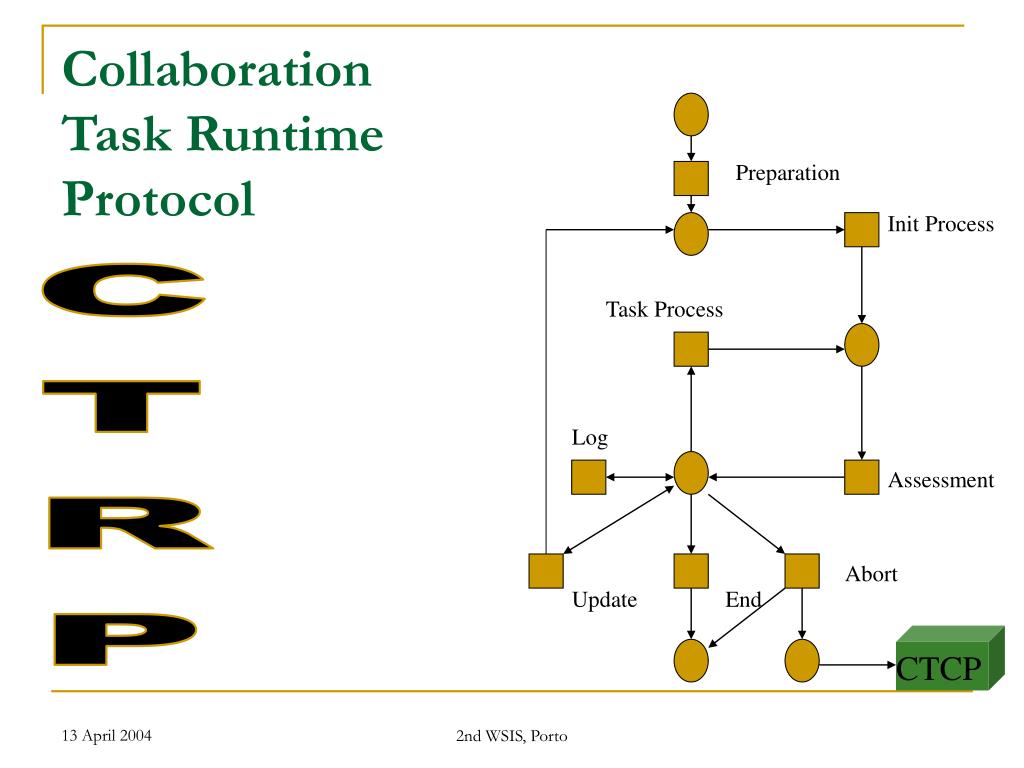 Collaboration Task Runtime Protocol

C
T
R
P

Preparation

Init Process

Task Process

Log

Assessment

Update

End

Abort

CTCP

13 April 2004

2nd WSIS, Porto